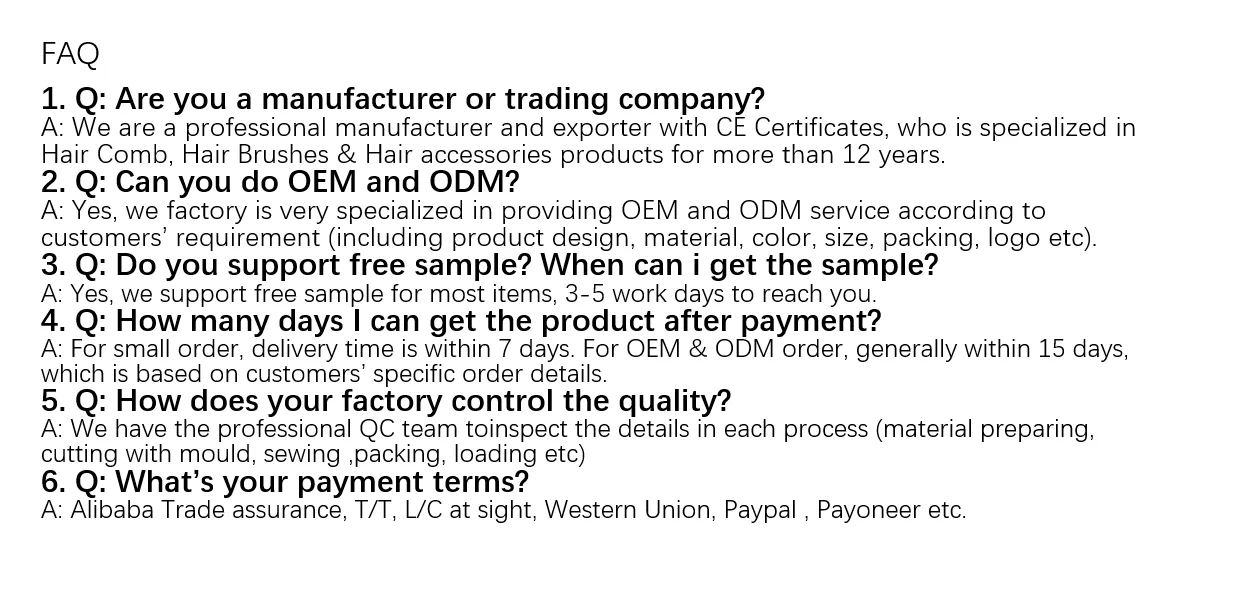 FAQ

1. Q: Are you a manufacturer or trading company?
A: We are a professional manufacturer and exporter with CE Certificates, who is specialized in Hair Comb, Hair Brushes & Hair accessories products for more than 12 years.

2. Q: Can you do OEM and ODM?
A: Yes, we factory is very specialized in providing OEM and ODM service according to customers' requirement (including product design, material, color, size, packing, logo etc).

3. Q: Do you support free sample? When can i get the sample?
A: Yes, we support free sample for most items, 3-5 work days to reach you.

4. Q: How many days I can get the product after payment?
A: For small order, delivery time is within 7 days. For OEM & ODM order, generally within 15 days, which is based on customers' specific order details.

5. Q: How does your factory control the quality?
A: We have the professional QC team toinspect the details in each process (material preparing, cutting with mould, sewing ,packing, loading etc)

6. Q: What's your payment terms?
A: Alibaba Trade assurance, T/T, L/C at sight, Western Union, Paypal , Payoneer etc.